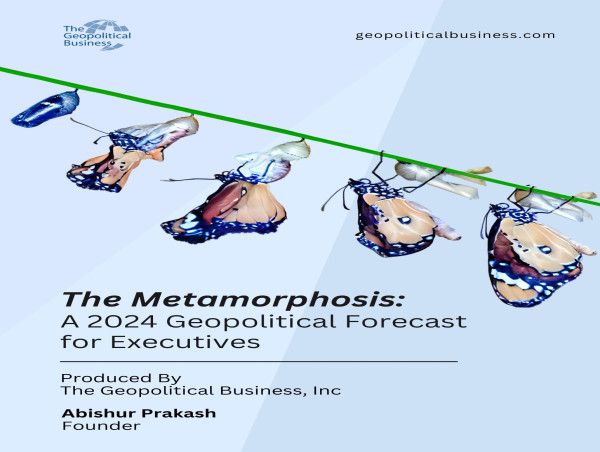 The Geopolitical Business

geopoliticalbusiness.com

The Metamorphosis:
A 2024 Geopolitical Forecast for Executives

Produced By
The Geopolitical Business, Inc

Abishur Prakash
Founder